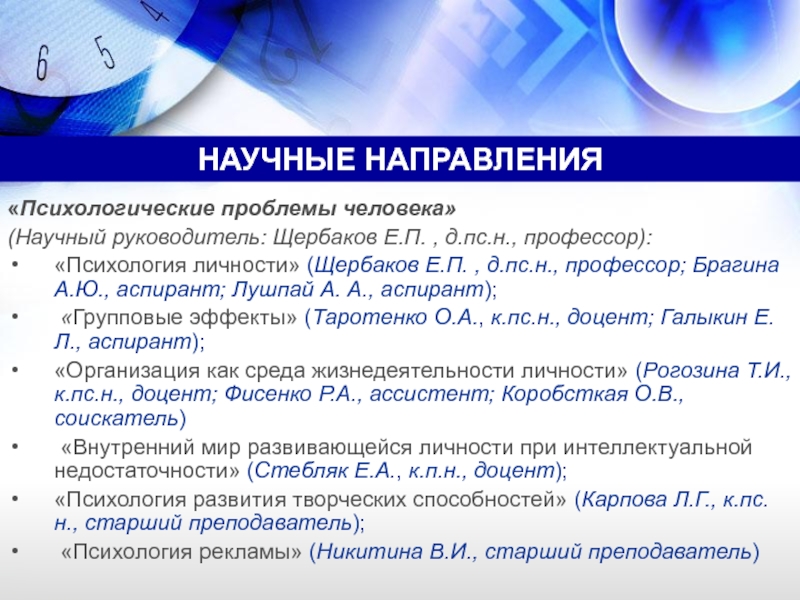 6 5 4

НАУЧНЫЕ НАПРАВЛЕНИЯ

«Психологические проблемы человека»

(Научный руководитель: Щербаков Е.П. , д.пс.н., профессор):

• «Психология личности» (Щербаков Е.П. , д.пс.н., профессор; Брагина А.Ю., аспирант; Лушпай А. А., аспирант);
• «Групповые эффекты» (Таротенко О.А., к.пс.н., доцент; Галыкин Е. Л., аспирант);
• «Организация как среда жизнедеятельности личности» (Рогозина Т.И., к.пс.н., доцент; Фисенко Р.А., ассистент; Коробсткая О.В., соискатель)
• «Внутренний мир развивающейся личности при интеллектуальной недостаточности» (Стебляк Е.А., к.п.н., доцент);
• «Психология развития творческих способностей» (Карпова Л.Г., к.пс. н., старший преподаватель);
• «Психология рекламы» (Никитина В.И., старший преподаватель)